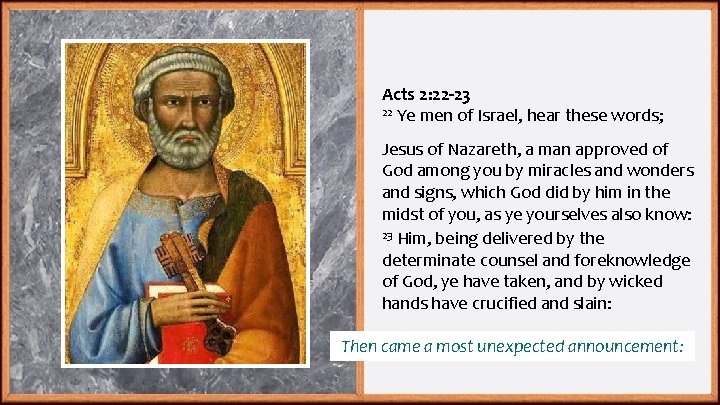 Acts 2:22-23
$^{22}$ Ye men of Israel, hear these words;

Jesus of Nazareth, a man approved of God among you by miracles and wonders and signs, which God did by him in the midst of you, as ye yourselves also know: $^{23}$ Him, being delivered by the determinate counsel and foreknowledge of God, ye have taken, and by wicked hands have crucified and slain:

Then came a most unexpected announcement: